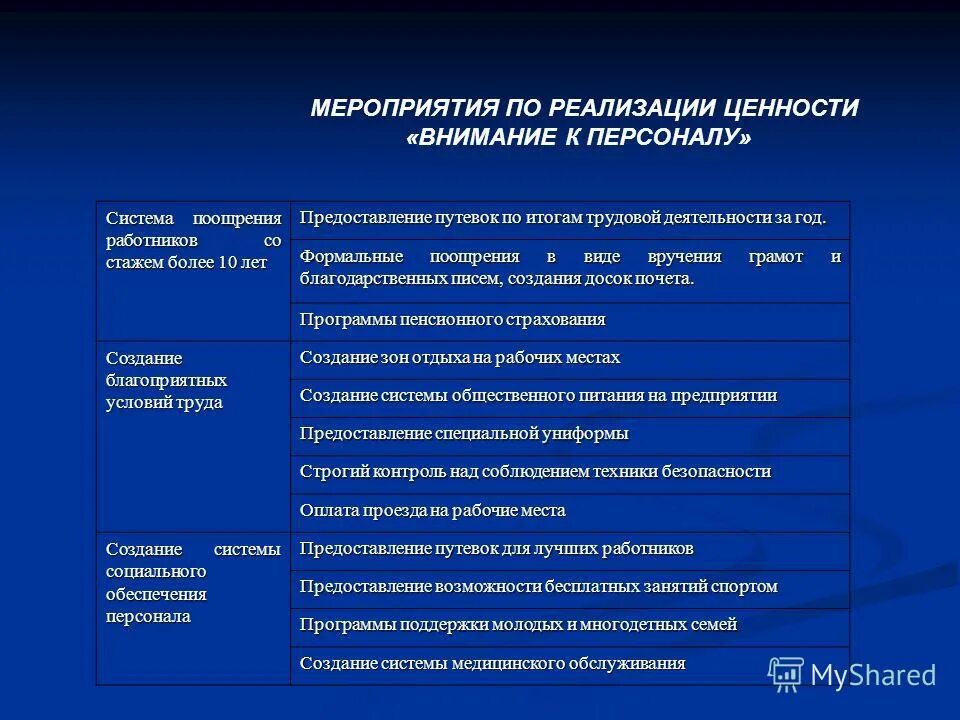 МЕРОПРИЯТИЯ ПО РЕАЛИЗАЦИИ ЦЕННОСТИ «ВНИМАНИЕ К ПЕРСОНАЛУ»

| | |
|---|---|
| Система поощрения работников со стажем более 10 лет | Предоставление путевок по итогам трудовой деятельности за год. |
| | Формальные поощрения в виде вручения грамот и благодарственных писем, создания досок почета. |
| | Программы пенсионного страхования |
| Создание благоприятных условий труда | Создание зон отдыха на рабочих местах |
| | Создание системы общественного питания на предприятии |
| | Предоставление специальной униформы |
| | Строгий контроль над соблюдением техники безопасности |
| | Оплата проезда на рабочие места |
| Создание системы социального обеспечения персонала | Предоставление путевок для лучших работников |
| | Предоставление возможности бесплатных занятий спортом |
| | Программы поддержки молодых и многодетных семей |
| | Создание системы медицинского обслуживания |

MyShared